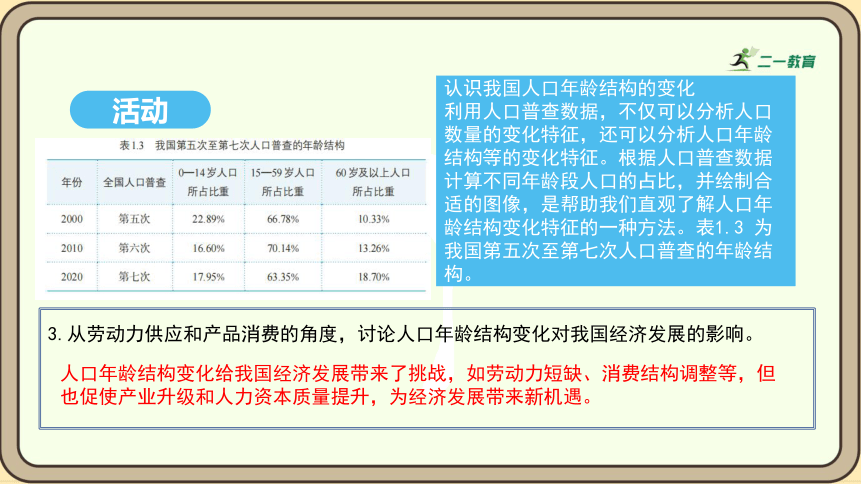 二一教育

活动

表1.3 我国第五次至第七次人口普查的年龄结构

| 年份 | 全国人口普查 | 0—14岁人口所占比重 | 15—59岁人口所占比重 | 60岁及以上人口所占比重 |
|---|---|---|---|---|
| 2000 | 第五次 | 22.89% | 66.78% | 10.33% |
| 2010 | 第六次 | 16.60% | 70.14% | 13.26% |
| 2020 | 第七次 | 17.95% | 63.35% | 18.70% |

认识我国人口年龄结构的变化
利用人口普查数据，不仅可以分析人口数量的变化特征，还可以分析人口年龄结构等的变化特征。根据人口普查数据计算不同年龄段人口的占比，并绘制合适的图像，是帮助我们直观了解人口年龄结构变化特征的一种方法。表1.3 为我国第五次至第七次人口普查的年龄结构。

3.从劳动力供应和产品消费的角度，讨论人口年龄结构变化对我国经济发展的影响。

人口年龄结构变化给我国经济发展带来了挑战，如劳动力短缺、消费结构调整等，但也促使产业升级和人力资本质量提升，为经济发展带来新机遇。